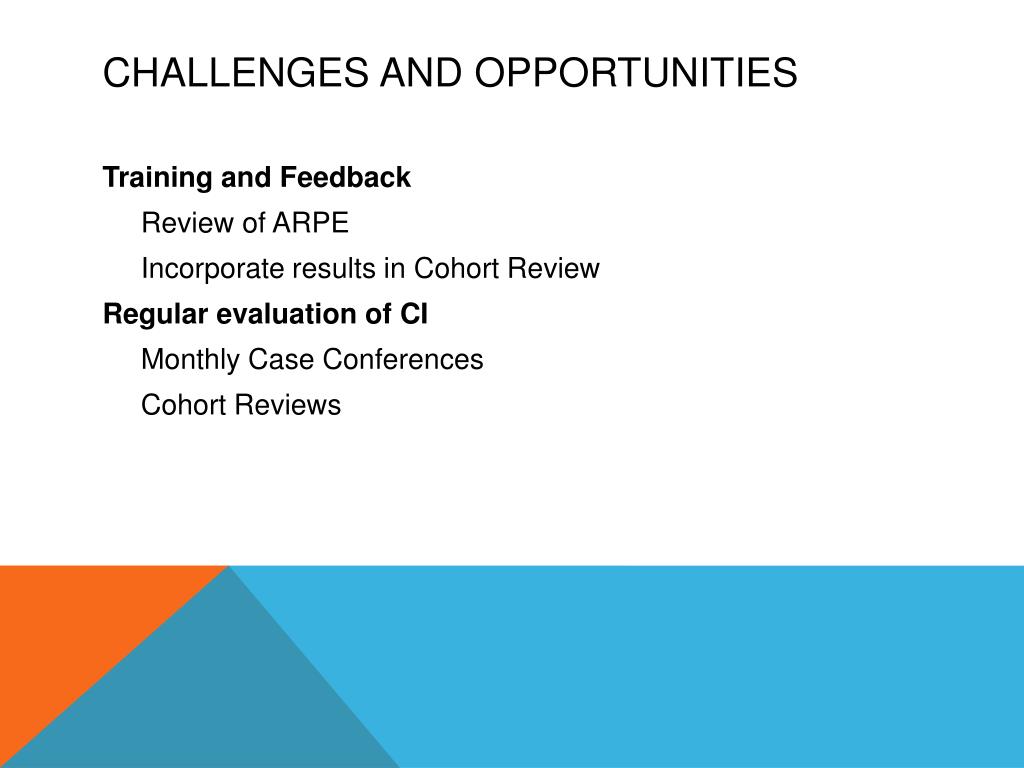 CHALLENGES AND OPPORTUNITIES

Training and Feedback

Review of ARPE

Incorporate results in Cohort Review

Regular evaluation of CI

Monthly Case Conferences

Cohort Reviews